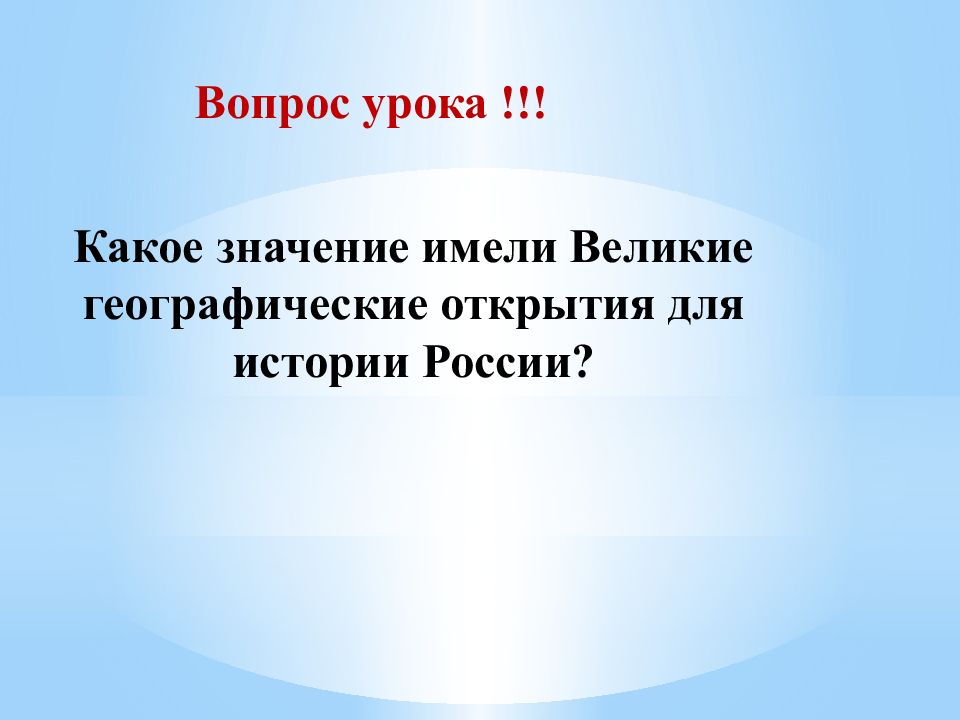 Вопрос урока !!!

Какое значение имели Великие географические открытия для истории России?